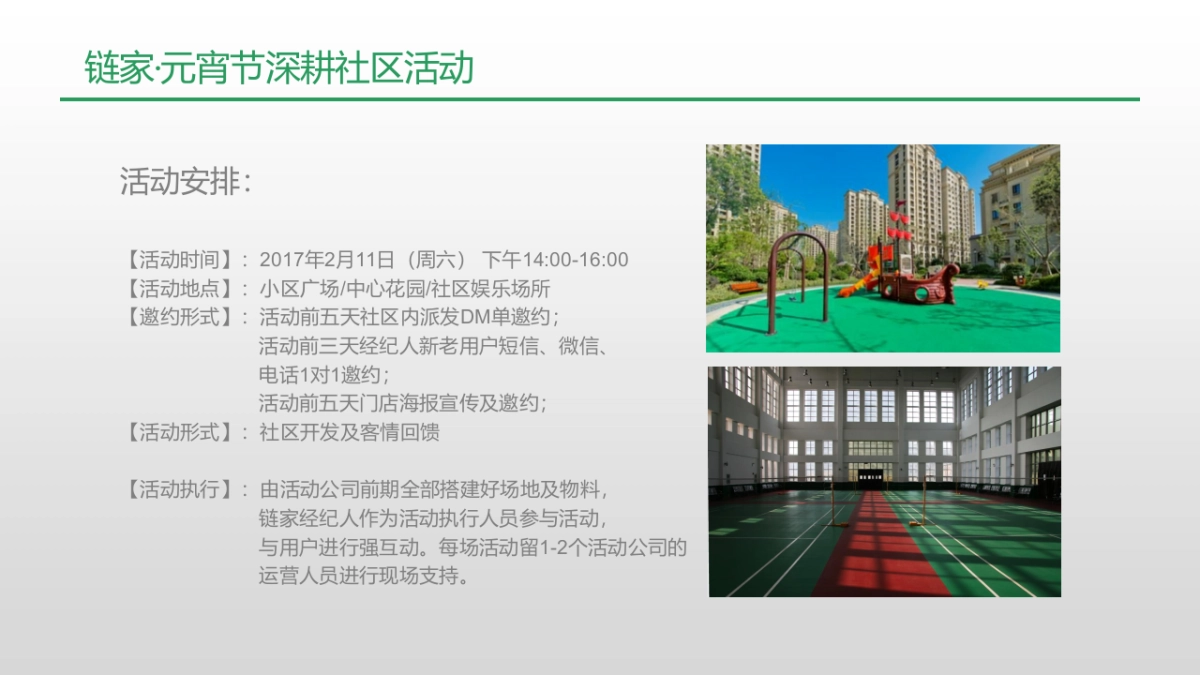 链家·元宵节深耕社区活动

活动安排：

【活动时间】：2017年2月11日（周六） 下午14:00-16:00
【活动地点】：小区广场/中心花园/社区娱乐场所
【邀约形式】：活动前五天社区内派发DM单邀约；
活动前三天经纪人新老用户短信、微信、电话1对1邀约；
活动前五天门店海报宣传及邀约；
【活动形式】：社区开发及客情回馈

【活动执行】：由活动公司前期全部搭建好场地及物料，
链家经纪人作为活动执行人员参与活动，
与用户进行强互动。每场活动留1-2个活动公司的运营人员进行现场支持。